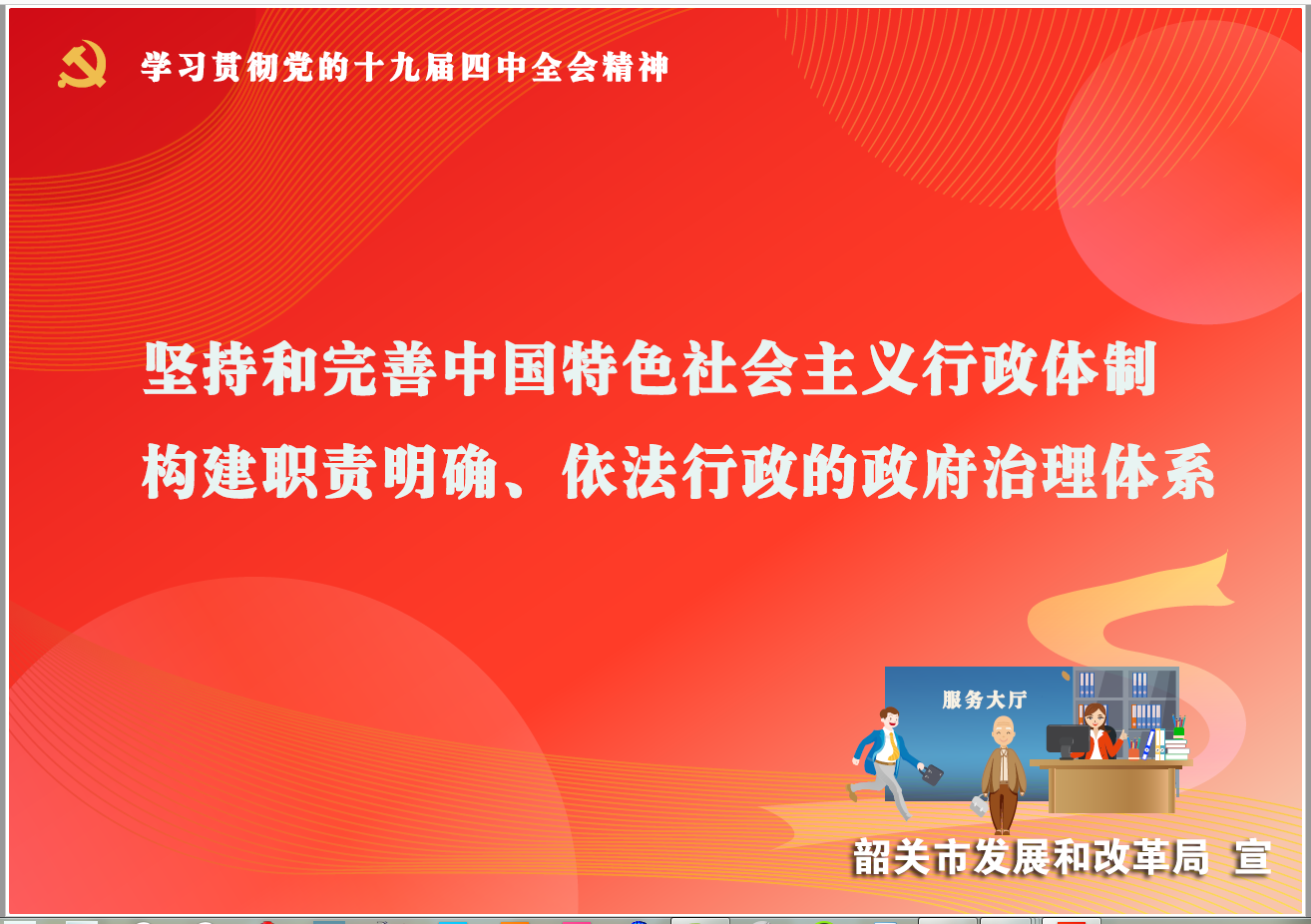 学习贯彻党的十九届四中全会精神

坚持和完善中国特色社会主义行政体制
构建职责明确、依法行政的政府治理体系

服务大厅

韶关市发展和改革局 宣